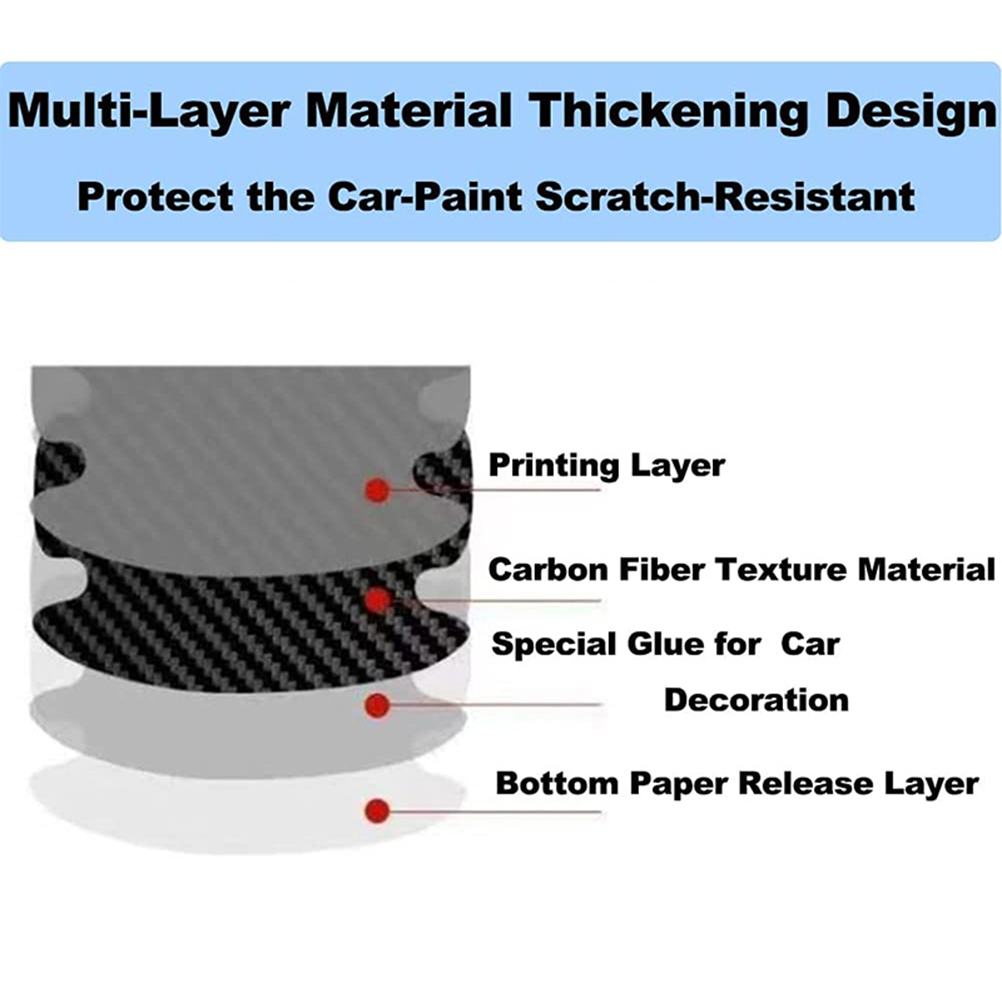 Multi-Layer Material Thickening Design
Protect the Car-Paint Scratch-Resistant

Printing Layer

Carbon Fiber Texture Material

Special Glue for Car Decoration

Bottom Paper Release Layer